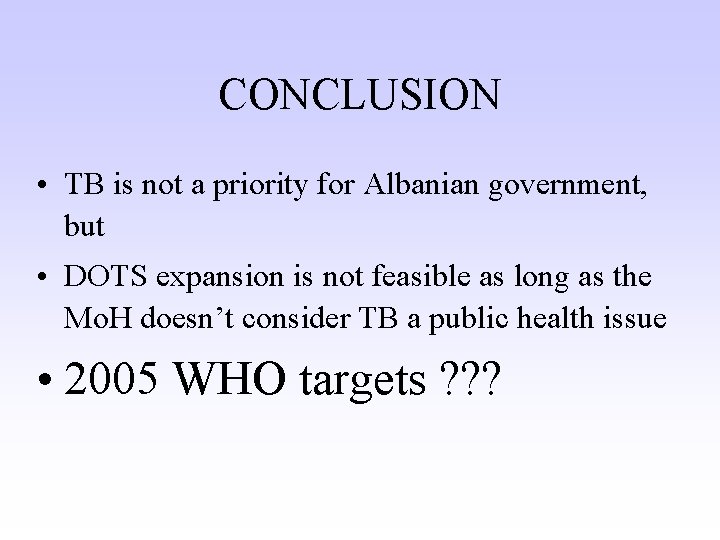 CONCLUSION

• TB is not a priority for Albanian government, but

• DOTS expansion is not feasible as long as the MoH doesn’t consider TB a public health issue

• 2005 WHO targets ???